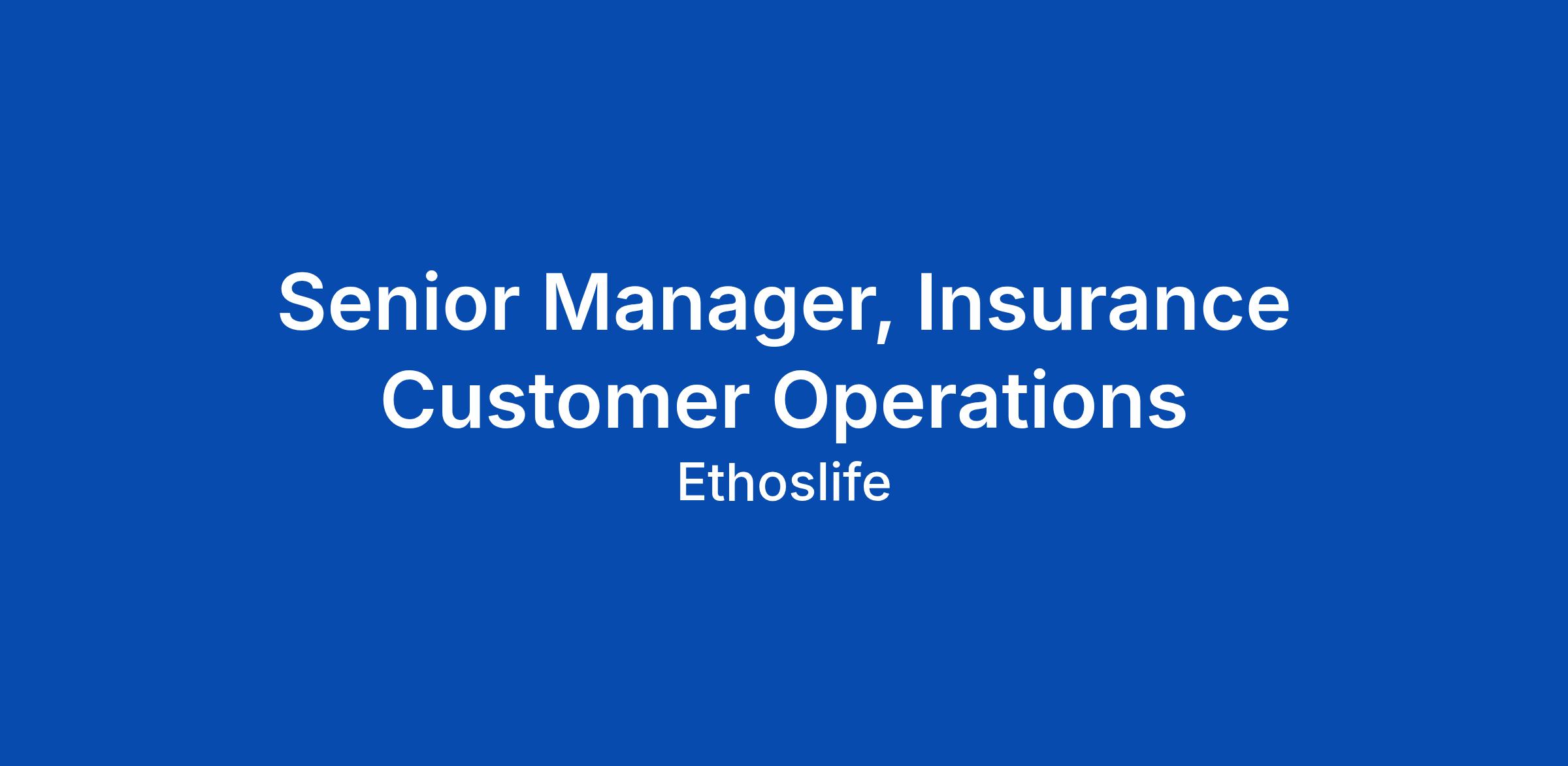 Senior Manager, Insurance Customer Operations

Ethoslife